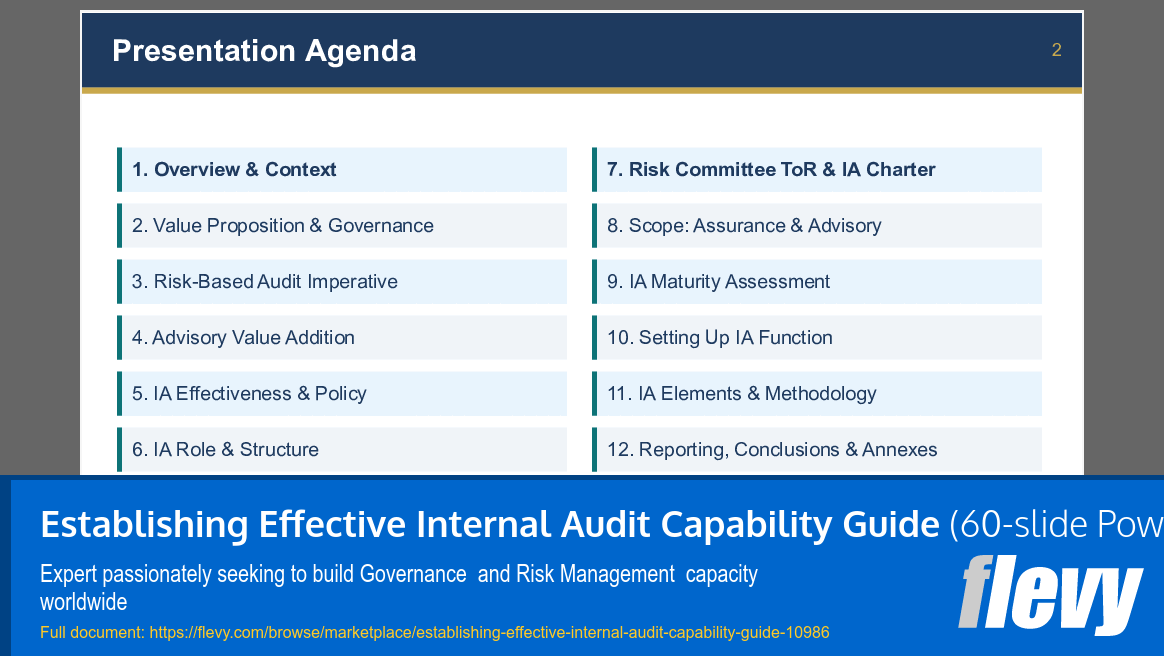 Presentation Agenda

2

1. Overview & Context

2. Value Proposition & Governance

3. Risk-Based Audit Imperative

4. Advisory Value Addition

5. IA Effectiveness & Policy

6. IA Role & Structure

7. Risk Committee ToR & IA Charter

8. Scope: Assurance & Advisory

9. IA Maturity Assessment

10. Setting Up IA Function

11. IA Elements & Methodology

12. Reporting, Conclusions & Annexes

Establishing Effective Internal Audit Capability Guide (60-slide Pow

Expert passionately seeking to build Governance and Risk Management capacity worldwide

Full document: https://flevy.com/browse/marketplace/establishing-effective-internal-audit-capability-guide-10986

flevy